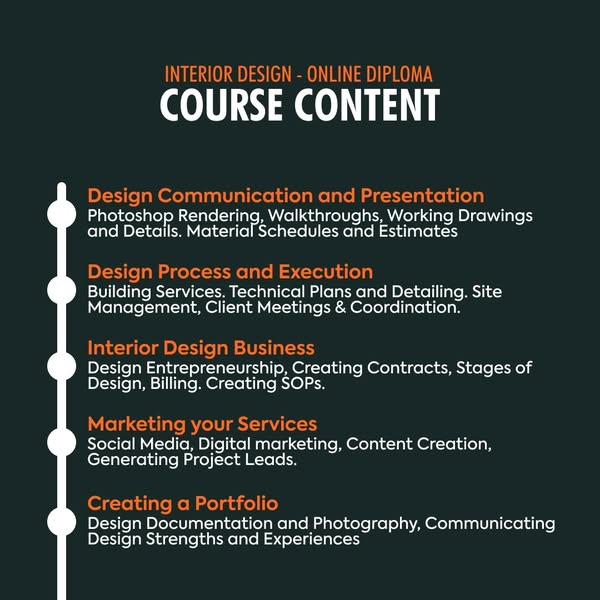 INTERIOR DESIGN - ONLINE DIPLOMA
COURSE CONTENT

Design Communication and Presentation
Photoshop Rendering, Walkthroughs, Working Drawings and Details. Material Schedules and Estimates

Design Process and Execution
Building Services. Technical Plans and Detailing. Site Management, Client Meetings & Coordination.

Interior Design Business
Design Entrepreneurship, Creating Contracts, Stages of Design, Billing. Creating SOPs.

Marketing your Services
Social Media, Digital marketing, Content Creation, Generating Project Leads.

Creating a Portfolio
Design Documentation and Photography, Communicating Design Strengths and Experiences